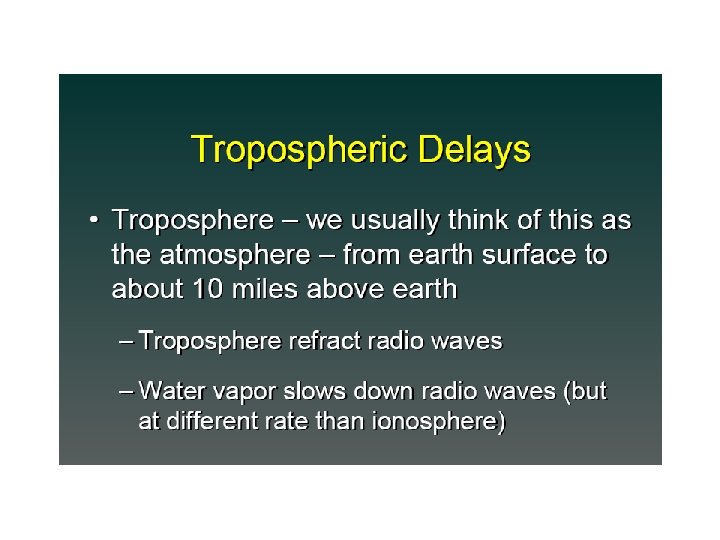 Tropospheric Delays

• Troposphere – we usually think of this as the atmosphere – from earth surface to about 10 miles above earth

– Troposphere refract radio waves

– Water vapor slows down radio waves (but at different rate than ionosphere)